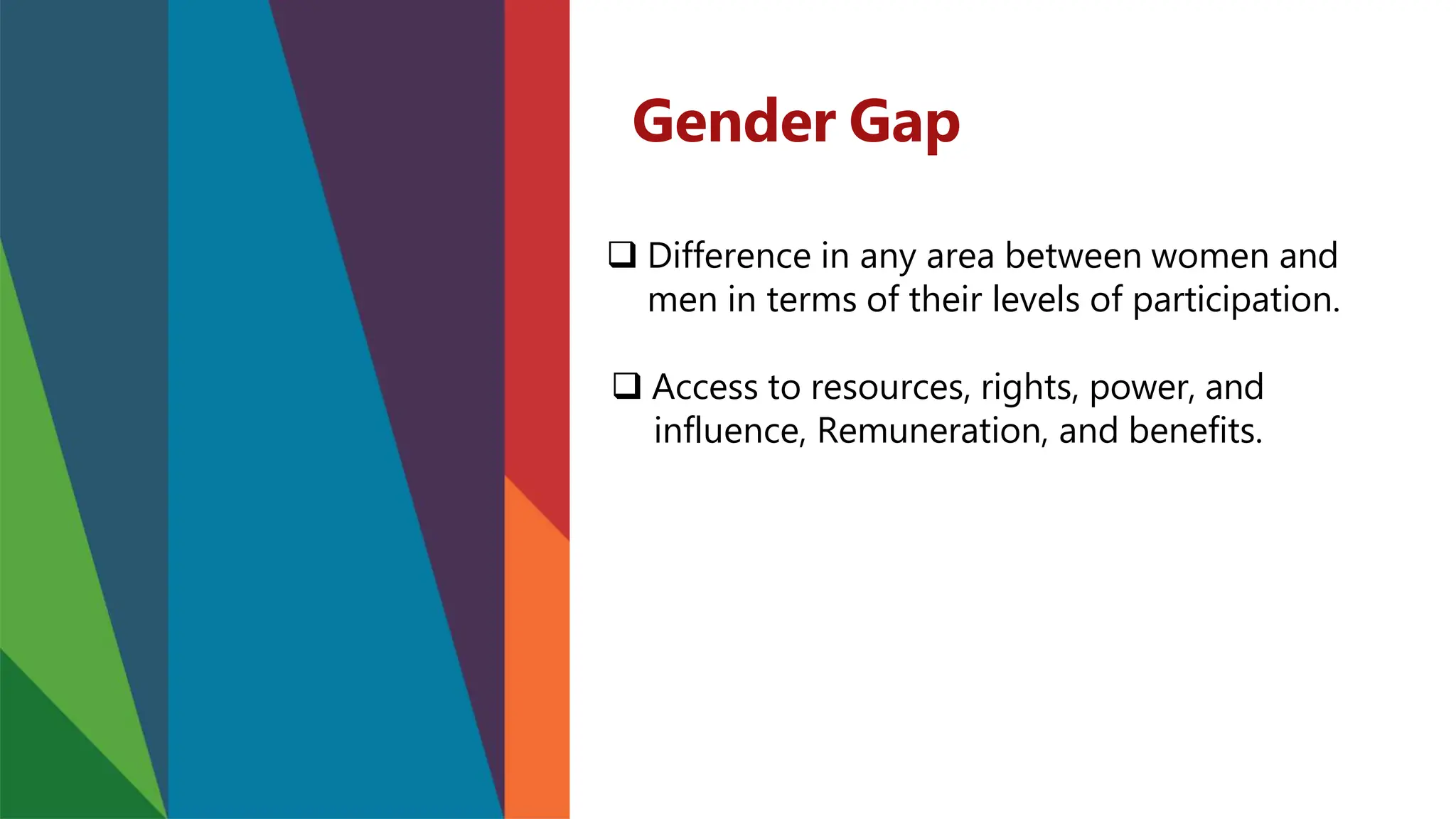 Gender Gap

❑ Difference in any area between women and men in terms of their levels of participation.

❑ Access to resources, rights, power, and influence, Remuneration, and benefits.